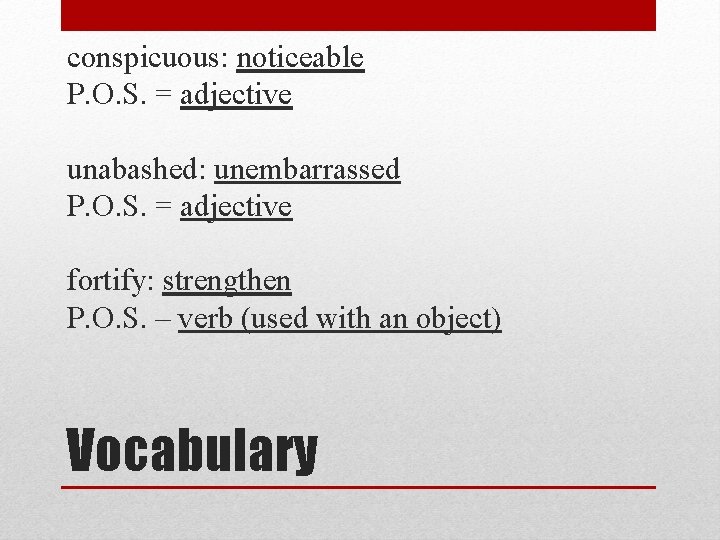 conspicuous: noticeable
P.O.S. = adjective

unabashed: unembarrassed
P.O.S. = adjective

fortify: strengthen
P.O.S. – verb (used with an object)

Vocabulary